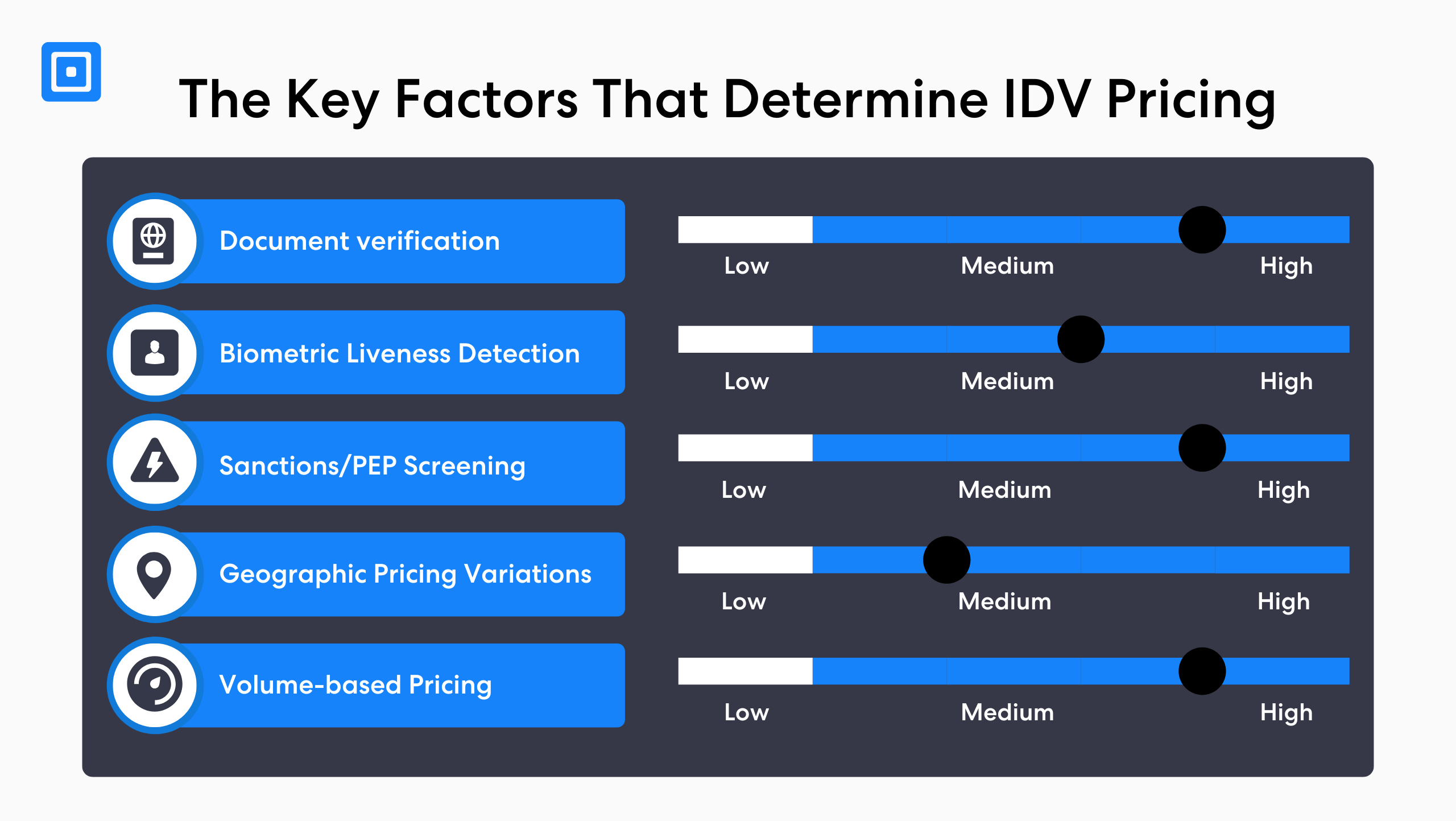 The Key Factors That Determine IDV Pricing

Document verification

Low Medium High

Biometric Liveness Detection

Low Medium High

Sanctions/PEP Screening

Low Medium High

Geographic Pricing Variations

Low Medium High

Volume-based Pricing

Low Medium High